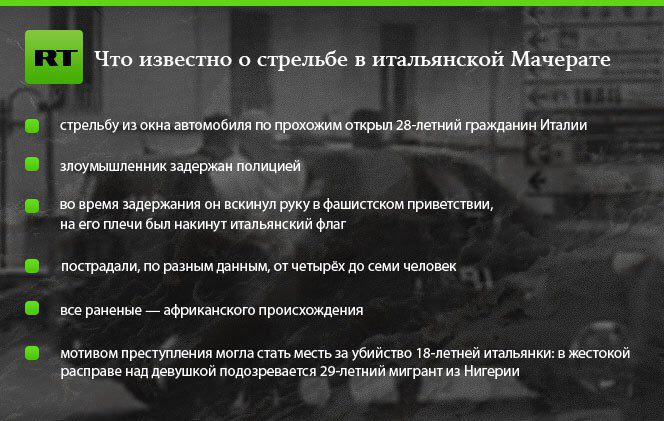 RT

Что известно о стрельбе в итальянской Мачерате

стрельбу из окна автомобиля по прохожим открыл 28-летний гражданин Италии

злоумышленник задержан полицией

во время задержания он вскинул руку в фашистском приветствии, на его плечи был накинут итальянский флаг

пострадали, по разным данным, от четырёх до семи человек

все раненые — африканского происхождения

мотивом преступления могла стать месть за убийство 18-летней итальянки: в жестокой расправе над девушкой подозревается 29-летний мигрант из Нигерии